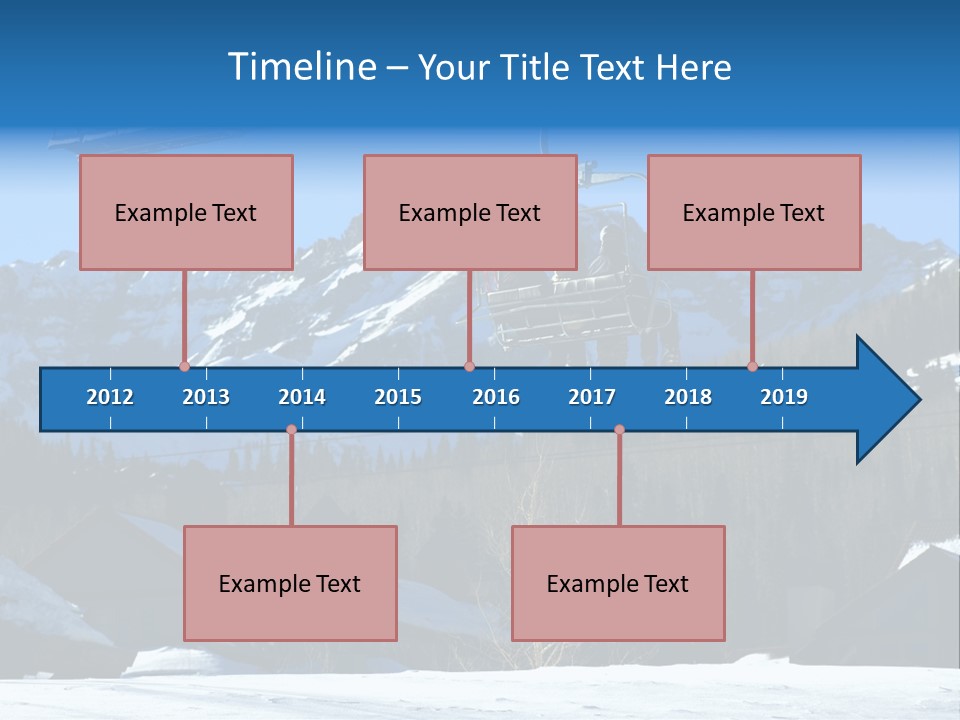 Timeline – Your Title Text Here

Example Text

Example Text

Example Text

2012 2013 2014 2015 2016 2017 2018 2019

Example Text

Example Text